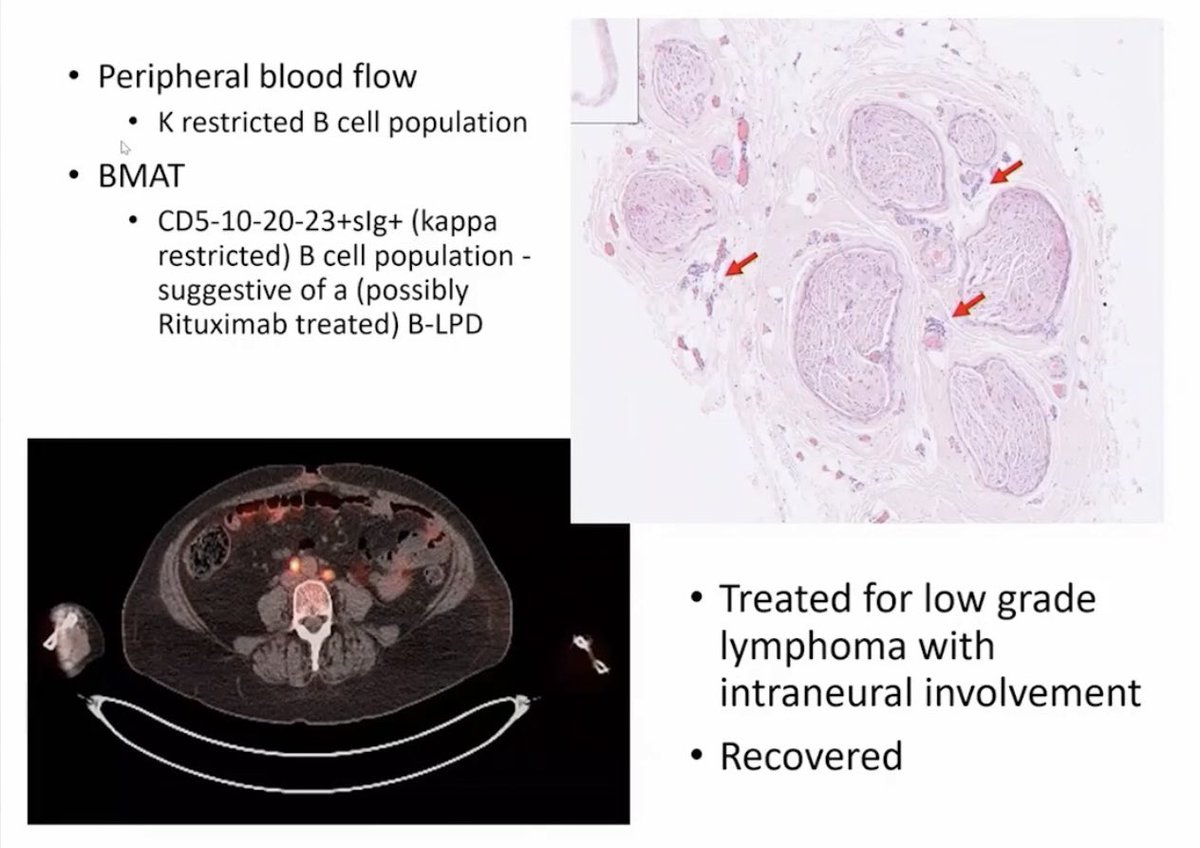 • Peripheral blood flow
  • K restricted B cell population
• BMAT
  • CD5-10-20-23+sIg+ (kappa restricted) B cell population - suggestive of a (possibly Rituximab treated) B-LPD

• Treated for low grade lymphoma with intraneural involvement
• Recovered